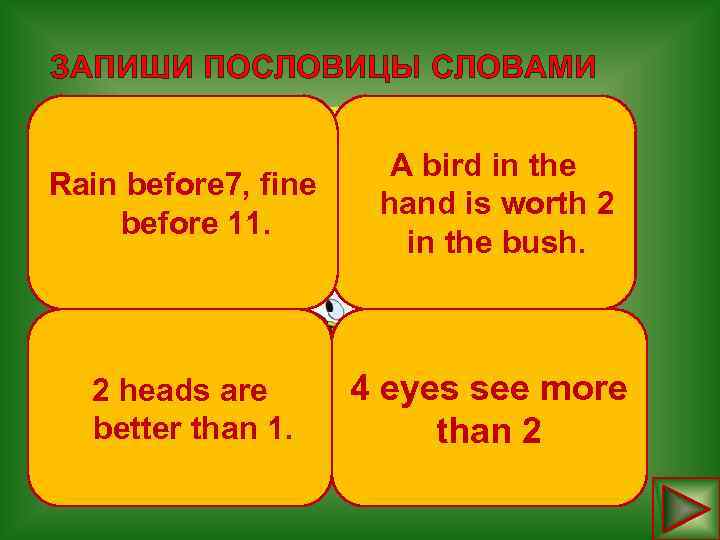 ЗАПИШИ ПОСЛОВИЦЫ СЛОВАМИ

Rain before7, fine before 11.

A bird in the hand is worth 2 in the bush.

2 heads are better than 1.

4 eyes see more than 2